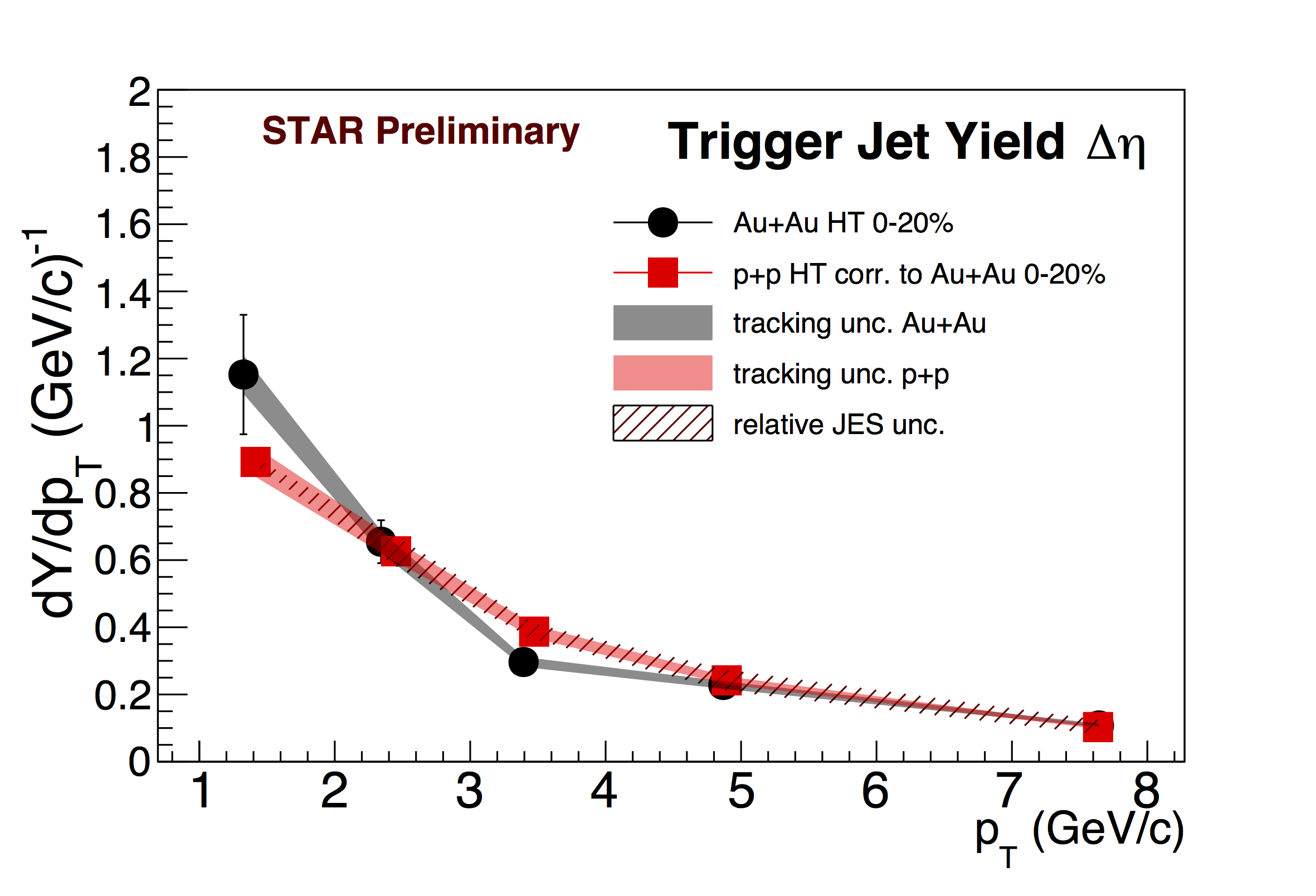 STAR Preliminary

Trigger Jet Yield $\Delta\eta$

Au+Au HT 0-20%

p+p HT corr. to Au+Au 0-20%

tracking unc. Au+Au

tracking unc. p+p

relative JES unc.

$dY/dp_T$ $(GeV/c)^{-1}$

2
1.8
1.6
1.4
1.2
1
0.8
0.6
0.4
0.2
0

1 2 3 4 5 6 7 8

$p_T$ (GeV/c)